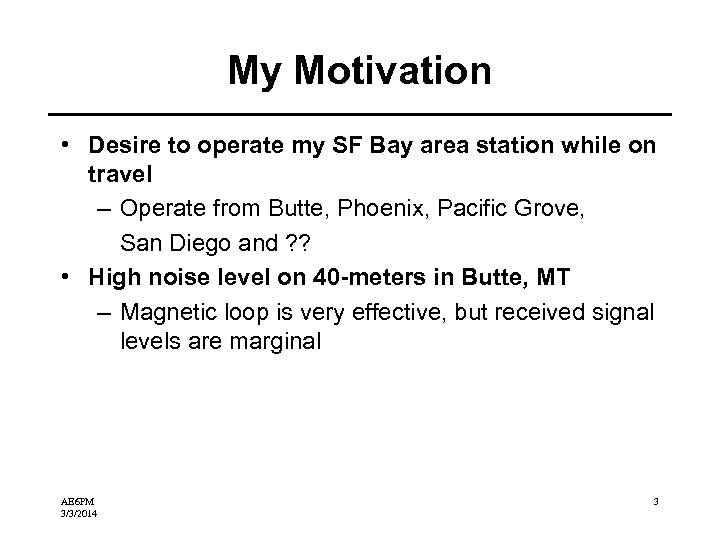 My Motivation

• Desire to operate my SF Bay area station while on travel
– Operate from Butte, Phoenix, Pacific Grove, San Diego and ??
• High noise level on 40-meters in Butte, MT
– Magnetic loop is very effective, but received signal levels are marginal

AE6PM
3/3/2014

3